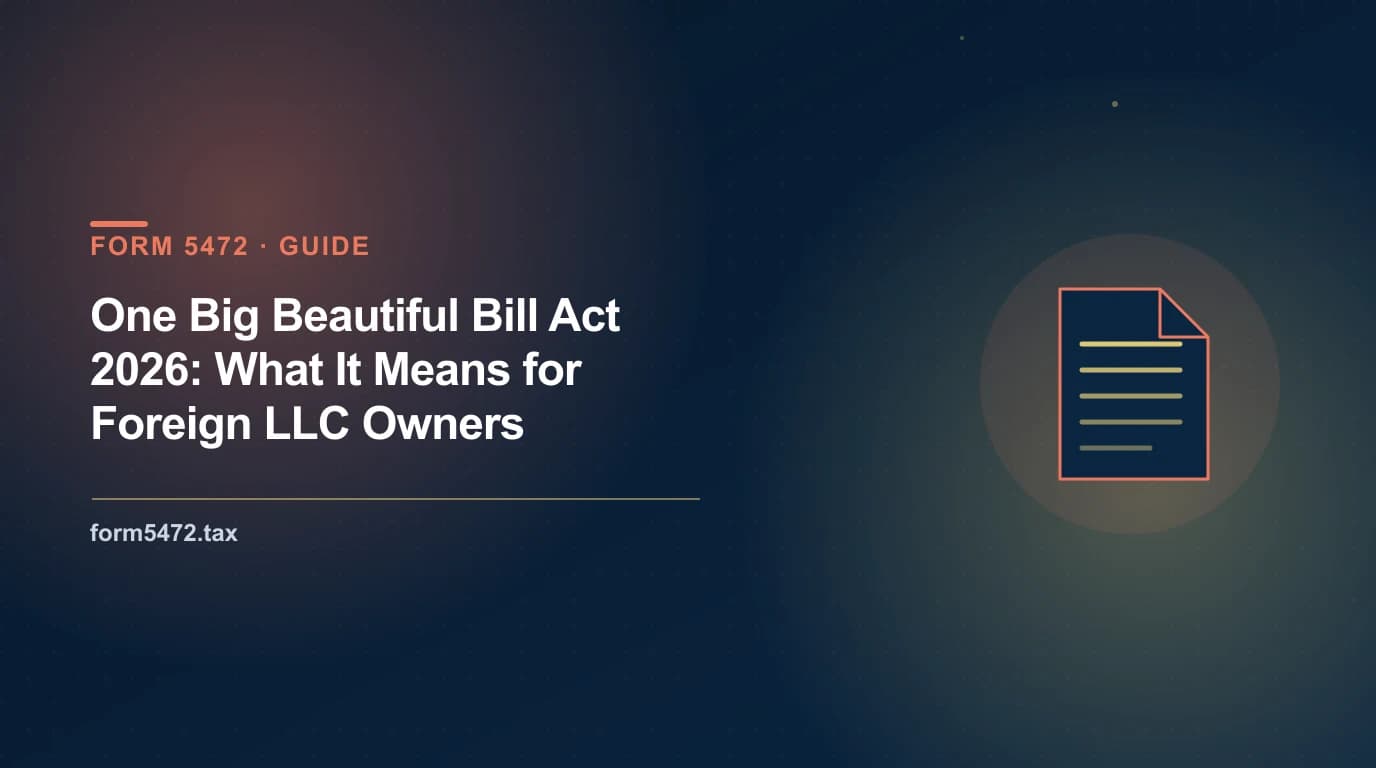 FORM 5472 · GUIDE

One Big Beautiful Bill Act 2026: What It Means for Foreign LLC Owners

form5472.tax